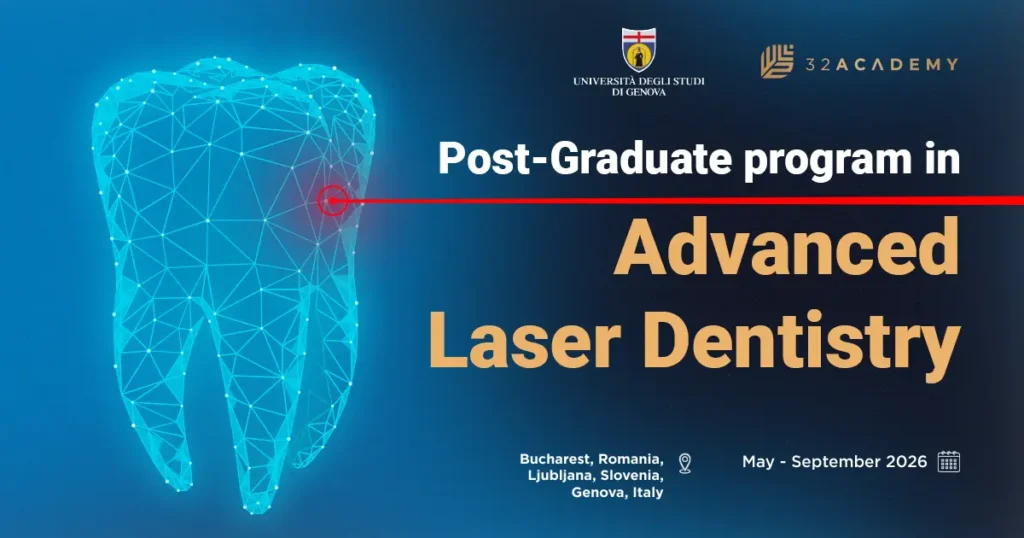 UNIVERSITÀ DEGLI STUDI DI GENOVA

32ACADEMY

Post-Graduate program in

Advanced Laser Dentistry

Bucharest, Romania, Ljubljana, Slovenia, Genova, Italy

May - September 2026